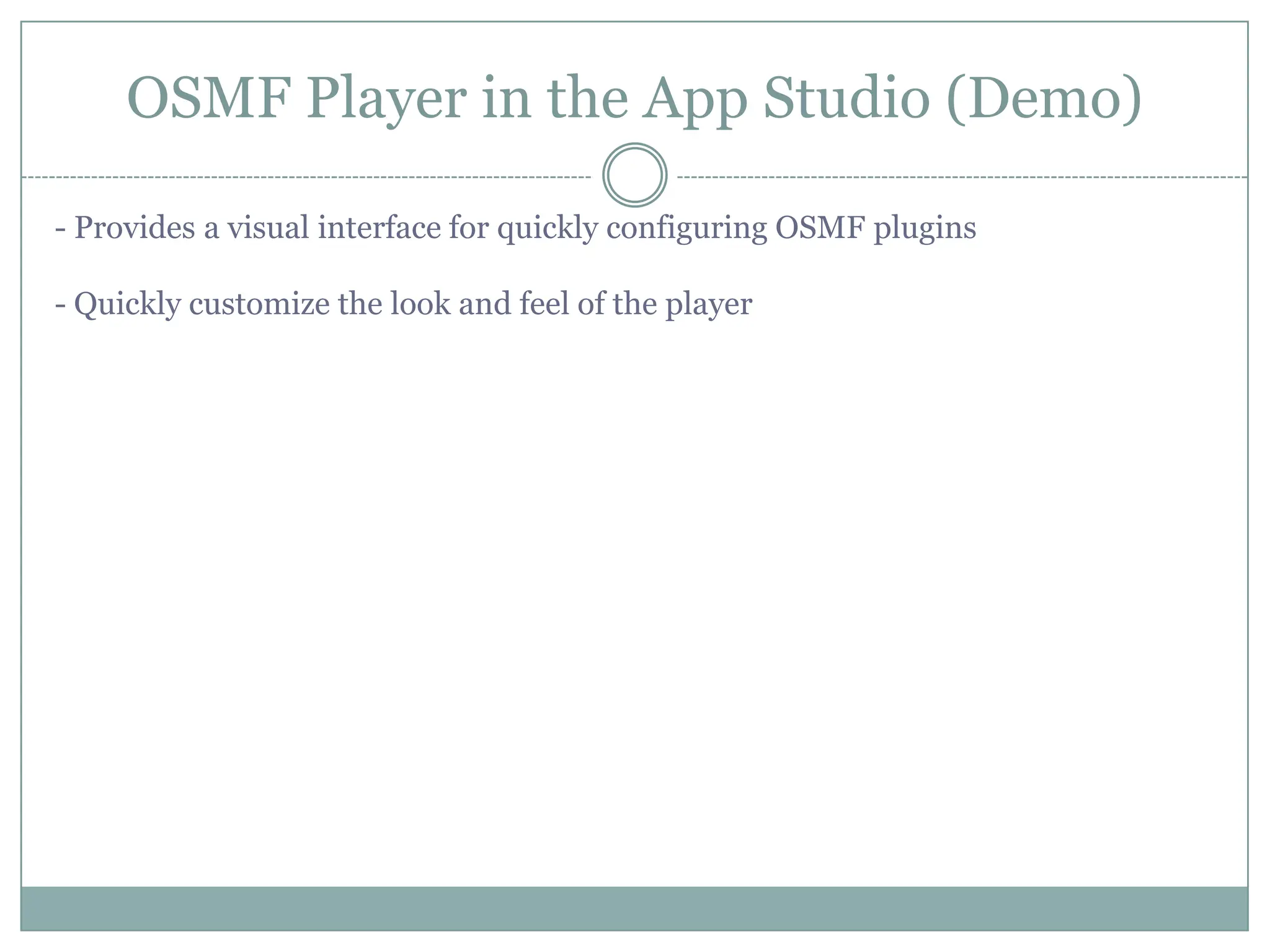 OSMF Player in the App Studio (Demo)

- Provides a visual interface for quickly configuring OSMF plugins

- Quickly customize the look and feel of the player